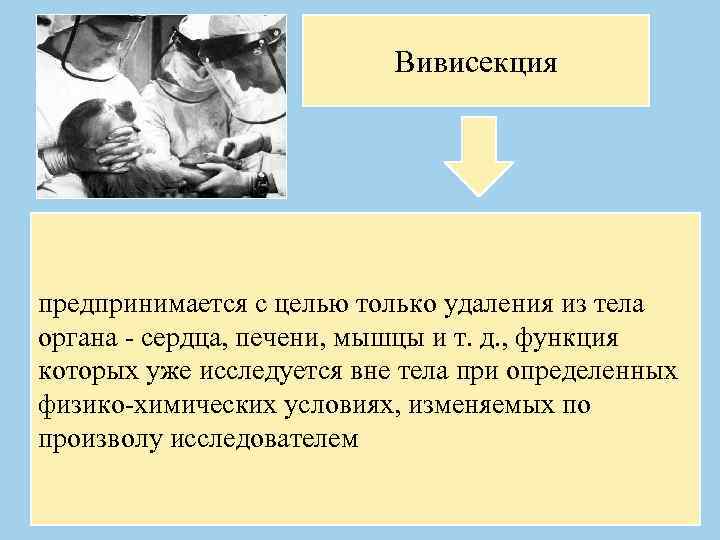 Вивисекция

предпринимается с целью только удаления из тела органа - сердца, печени, мышцы и т. д., функция которых уже исследуется вне тела при определенных физико-химических условиях, изменяемых по произволу исследователем